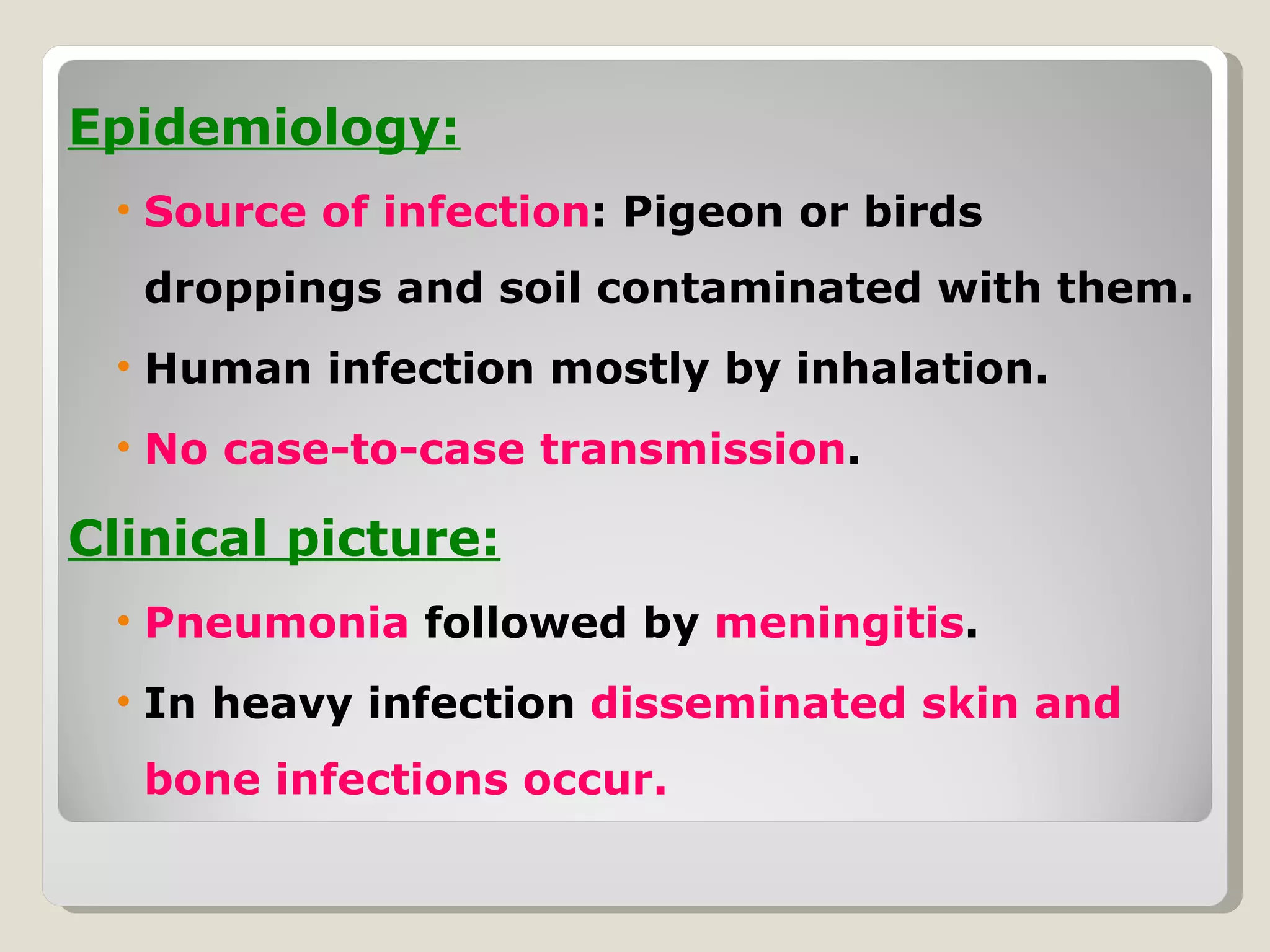 Epidemiology:

• Source of infection: Pigeon or birds droppings and soil contaminated with them.

• Human infection mostly by inhalation.

• No case-to-case transmission.

Clinical picture:

• Pneumonia followed by meningitis.

• In heavy infection disseminated skin and bone infections occur.